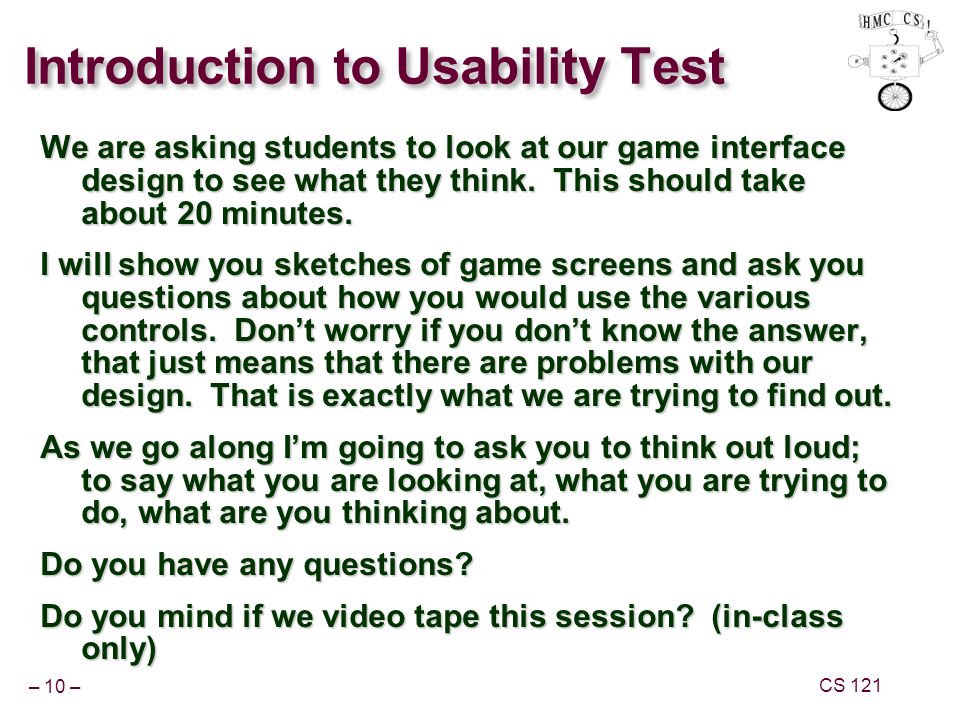 Introduction to Usability Test

HMC CS

We are asking students to look at our game interface design to see what they think. This should take about 20 minutes.

I will show you sketches of game screens and ask you questions about how you would use the various controls. Don't worry if you don't know the answer, that just means that there are problems with our design. That is exactly what we are trying to find out.

As we go along I'm going to ask you to think out loud; to say what you are looking at, what you are trying to do, what are you thinking about.

Do you have any questions?

Do you mind if we video tape this session? (in-class only)

– 10 –

CS 121